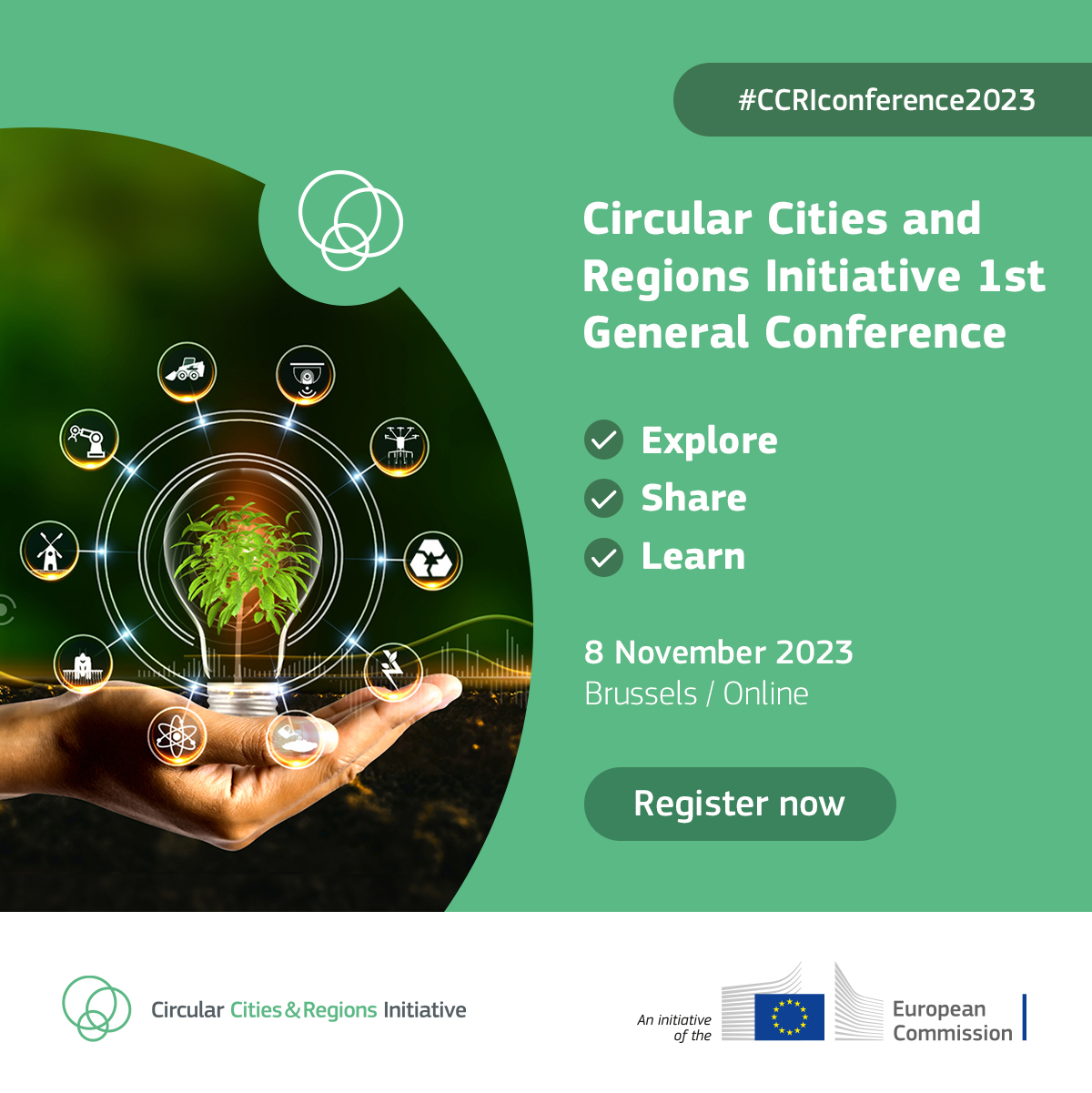 #CCRIconference2023

Circular Cities and Regions Initiative 1st General Conference

Explore
Share
Learn

8 November 2023
Brussels / Online

Register now

Circular Cities & Regions Initiative

An initiative of the

European Commission